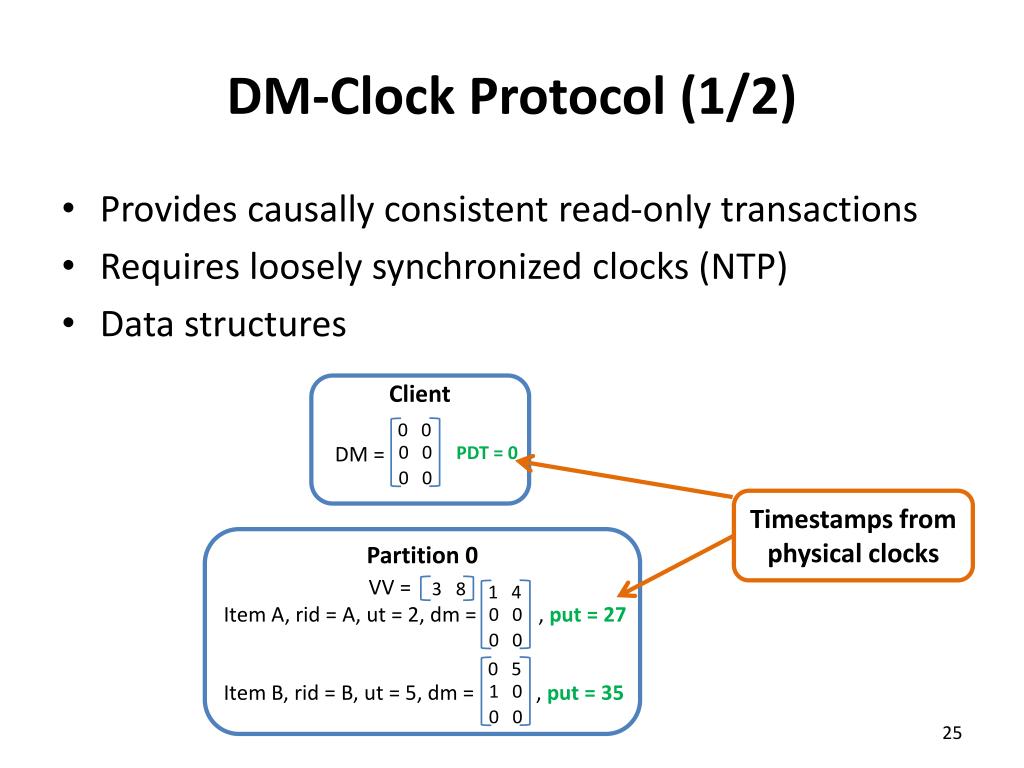 DM-Clock Protocol (1/2)

• Provides causally consistent read-only transactions
• Requires loosely synchronized clocks (NTP)
• Data structures

Client

DM = $\begin{bmatrix} 0 & 0 \\ 0 & 0 \\ 0 & 0 \end{bmatrix}$ PDT = 0

Timestamps from physical clocks

Partition 0

VV = $\begin{bmatrix} 3 & 8 \end{bmatrix}$

Item A, rid = A, ut = 2, dm = $\begin{bmatrix} 1 & 4 \\ 0 & 0 \\ 0 & 0 \end{bmatrix}$ , put = 27

Item B, rid = B, ut = 5, dm = $\begin{bmatrix} 0 & 5 \\ 1 & 0 \\ 0 & 0 \end{bmatrix}$ , put = 35

25